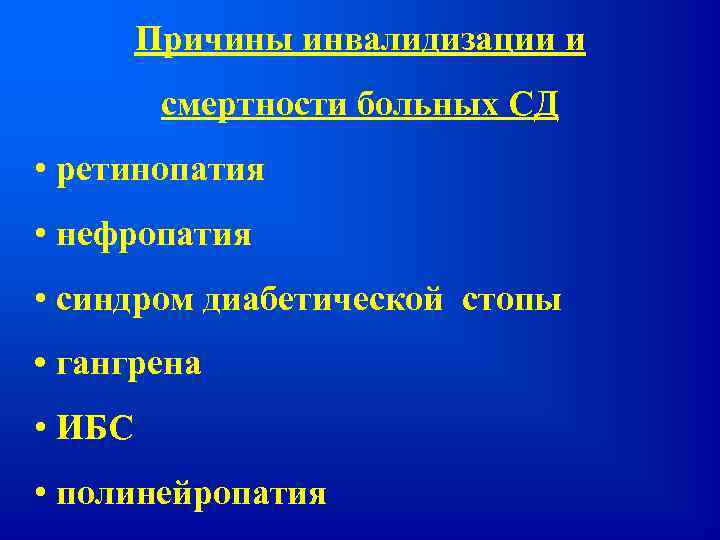 Причины инвалидизации и смертности больных СД

• ретинопатия
• нефропатия
• синдром диабетической стопы
• гангрена
• ИБС
• полинейропатия